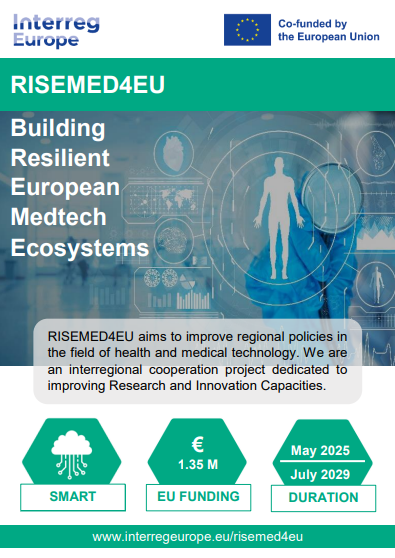 Interreg
Europe

Co-funded by
the European Union

RISEMED4EU

Building
Resilient
European
Medtech
Ecosystems

RISEMED4EU aims to improve regional policies in the field of health and medical technology. We are an interregional cooperation project dedicated to improving Research and Innovation Capacities.

SMART

€
1.35 M

EU FUNDING

May 2025
July 2029

DURATION

www.interregeurope.eu/risemed4eu